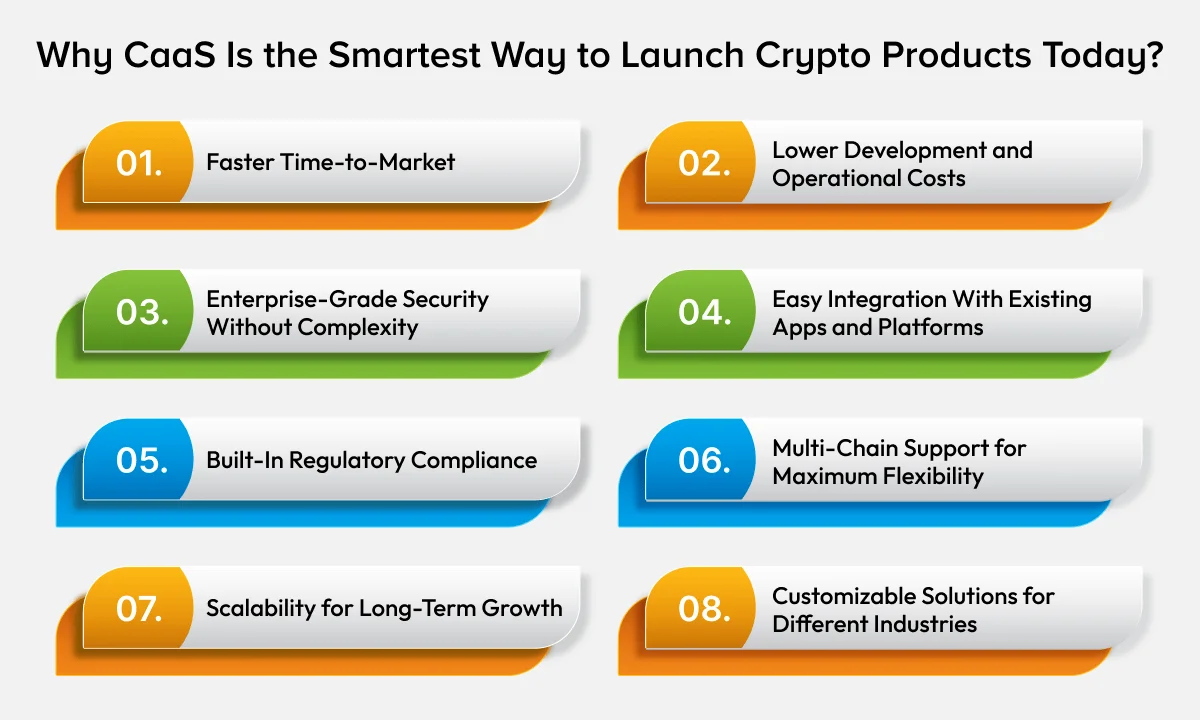 Why CaaS Is the Smartest Way to Launch Crypto Products Today?

01. Faster Time-to-Market

02. Lower Development and Operational Costs

03. Enterprise-Grade Security Without Complexity

04. Easy Integration With Existing Apps and Platforms

05. Built-In Regulatory Compliance

06. Multi-Chain Support for Maximum Flexibility

07. Scalability for Long-Term Growth

08. Customizable Solutions for Different Industries